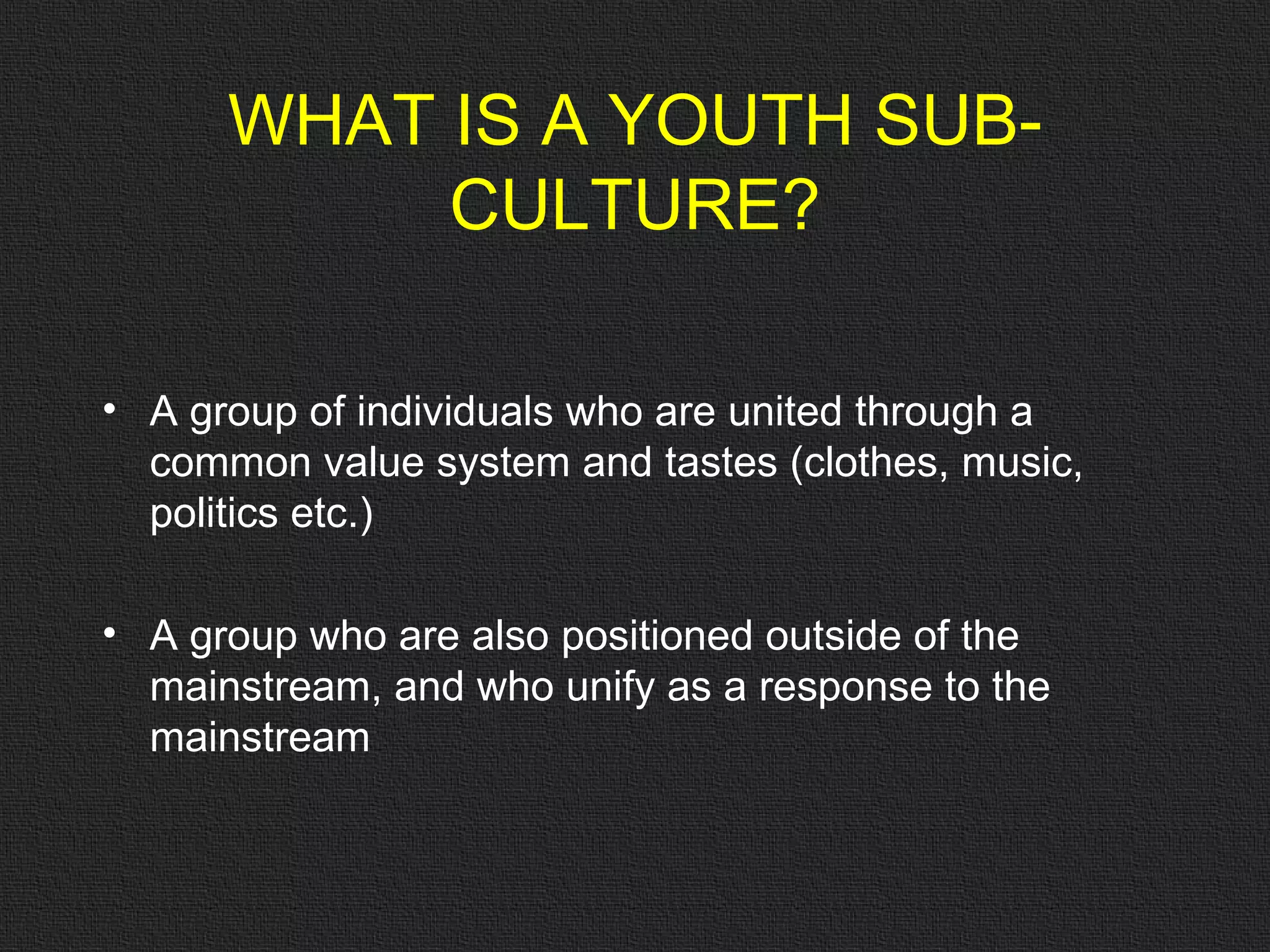 WHAT IS A YOUTH SUB-CULTURE?

• A group of individuals who are united through a common value system and tastes (clothes, music, politics etc.)

• A group who are also positioned outside of the mainstream, and who unify as a response to the mainstream